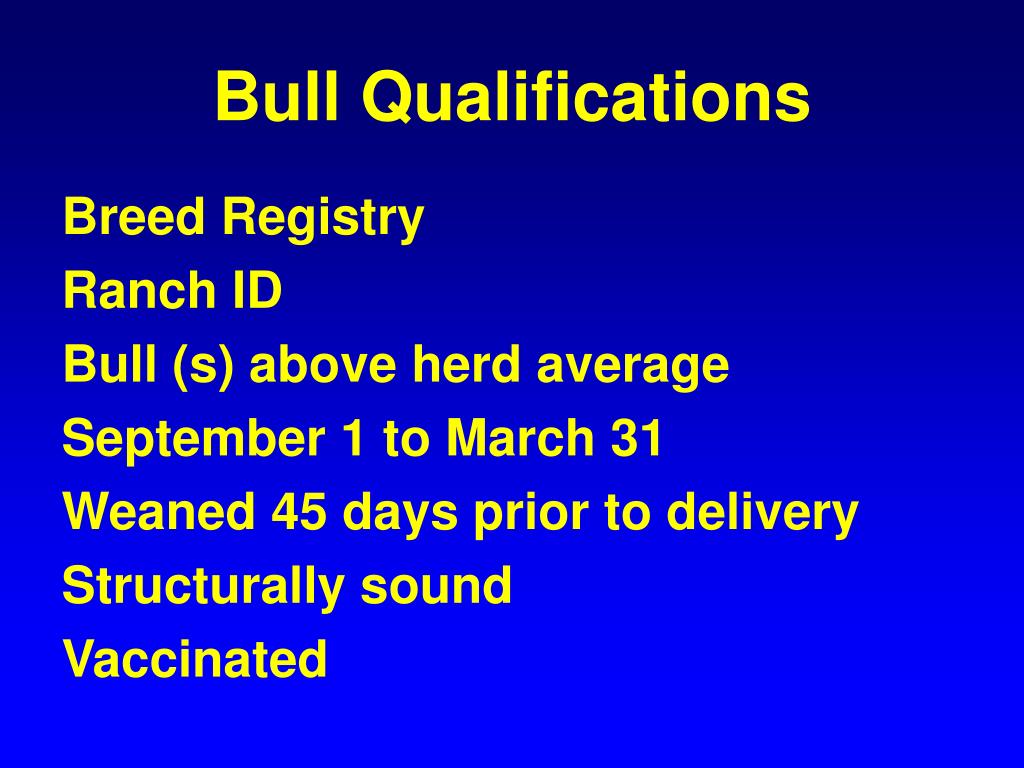 Bull Qualifications

Breed Registry
Ranch ID
Bull (s) above herd average
September 1 to March 31
Weaned 45 days prior to delivery
Structurally sound
Vaccinated